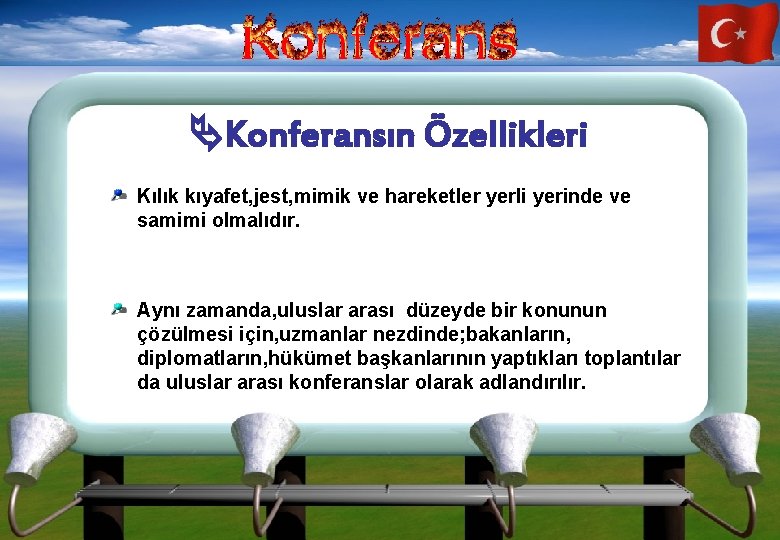 Konferans

Konferansın Özellikleri

Kılık kıyafet,jest,mimik ve hareketler yerli yerinde ve samimi olmalıdır.

Aynı zamanda,uluslar arası düzeyde bir konunun çözülmesi için,uzmanlar nezdinde;bakanların, diplomatların,hükümet başkanlarının yaptıkları toplantılar da uluslar arası konferanslar olarak adlandırılır.